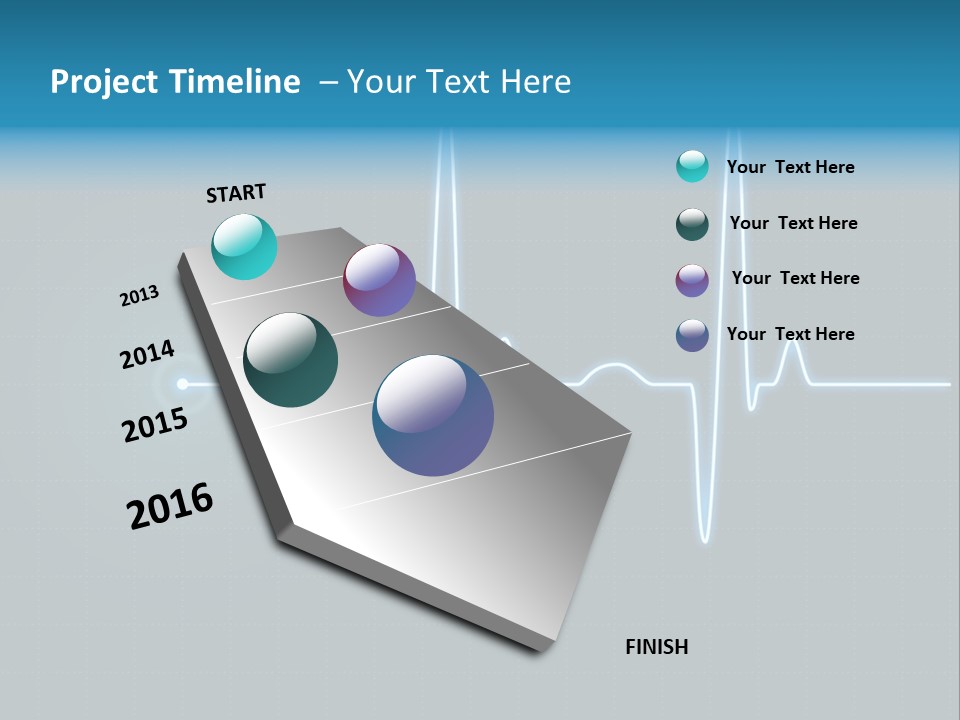 Project Timeline – Your Text Here

START

2013

2014

2015

2016

FINISH

Your Text Here

Your Text Here

Your Text Here

Your Text Here